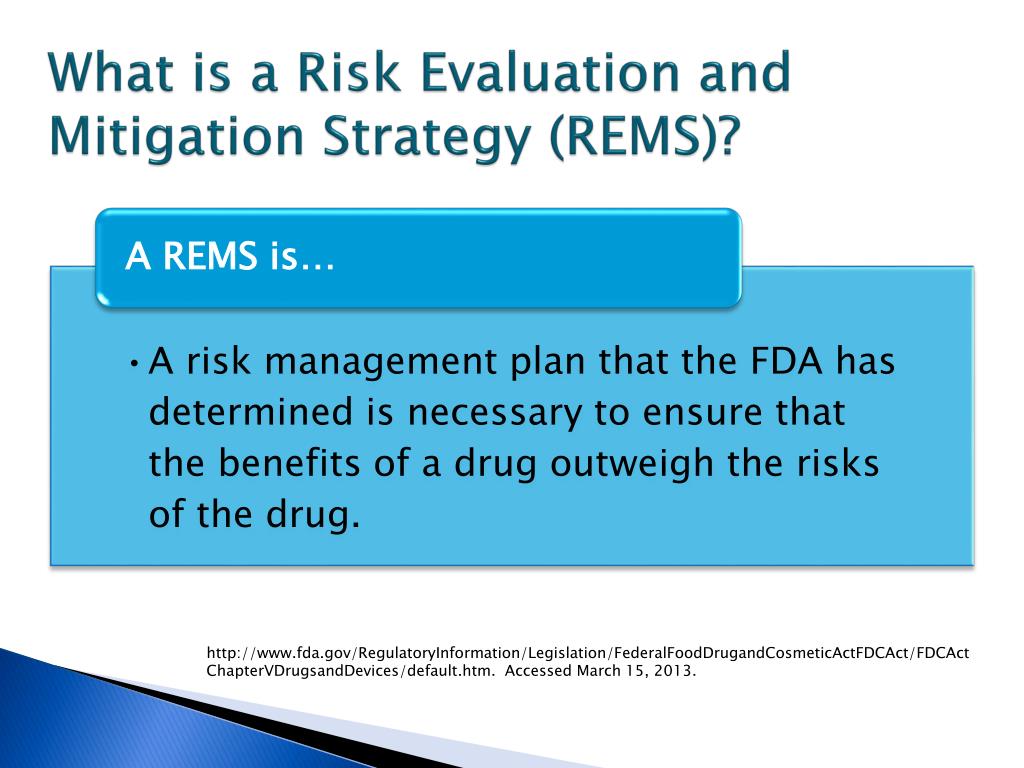 What is a Risk Evaluation and Mitigation Strategy (REMS)?

A REMS is…

• A risk management plan that the FDA has determined is necessary to ensure that the benefits of a drug outweigh the risks of the drug.

http://www.fda.gov/RegulatoryInformation/Legislation/FederalFoodDrugandCosmeticActFDCAct/FDCActChapterVDrugsandDevices/default.htm. Accessed March 15, 2013.